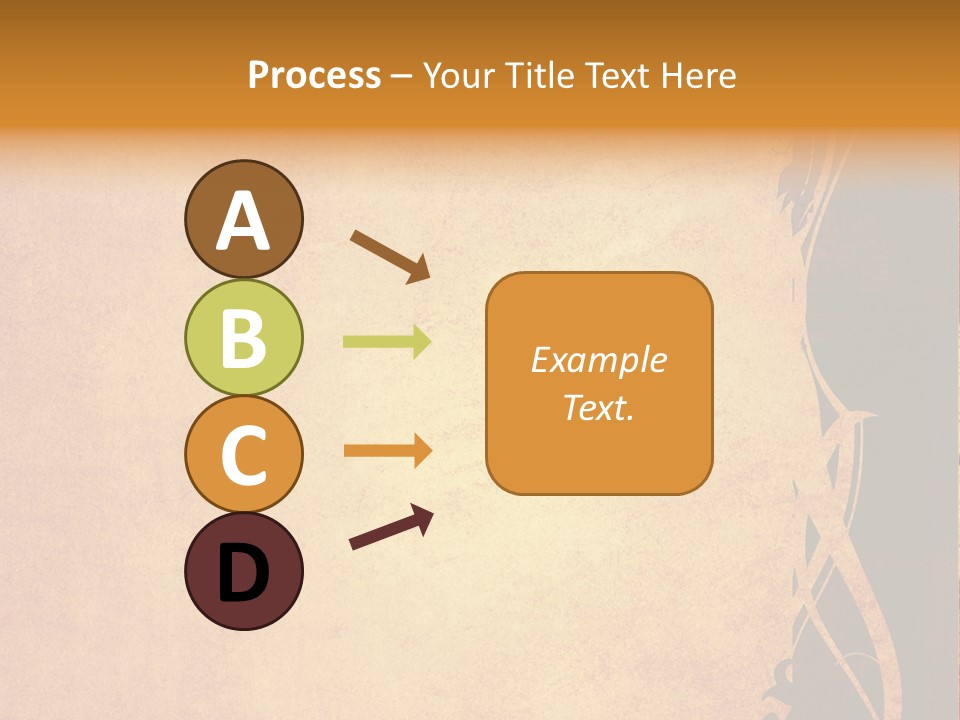 Process – Your Title Text Here

A

B

C

D

Example Text.